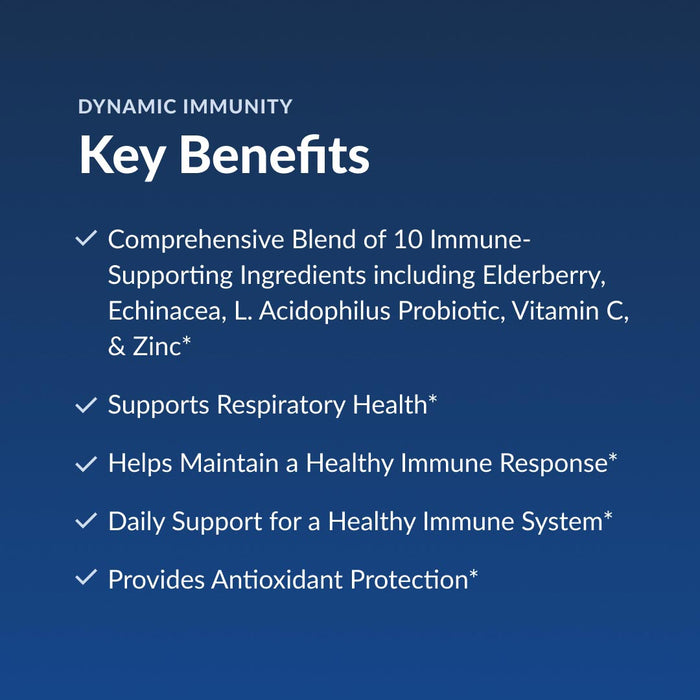 DYNAMIC IMMUNITY

Key Benefits

✓ Comprehensive Blend of 10 Immune-Supporting Ingredients including Elderberry, Echinacea, L. Acidophilus Probiotic, Vitamin C, & Zinc*

✓ Supports Respiratory Health*

✓ Helps Maintain a Healthy Immune Response*

✓ Daily Support for a Healthy Immune System*

✓ Provides Antioxidant Protection*